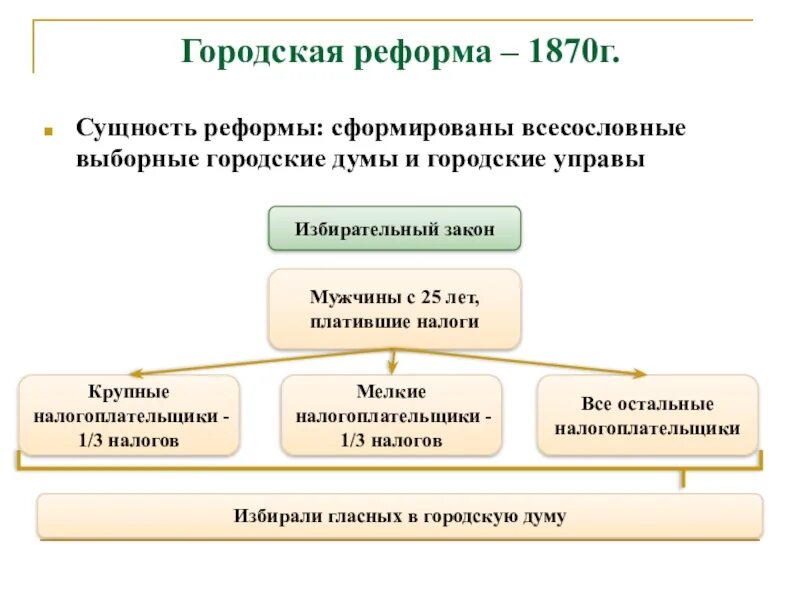 Городская реформа – 1870г.

Сущность реформы: сформированы всесословные выборные городские думы и городские управы

Избирательный закон

Мужчины с 25 лет, платившие налоги

Крупные налогоплательщики - 1/3 налогов

Мелкие налогоплательщики - 1/3 налогов

Все остальные налогоплательщики

Избирали гласных в городскую думу